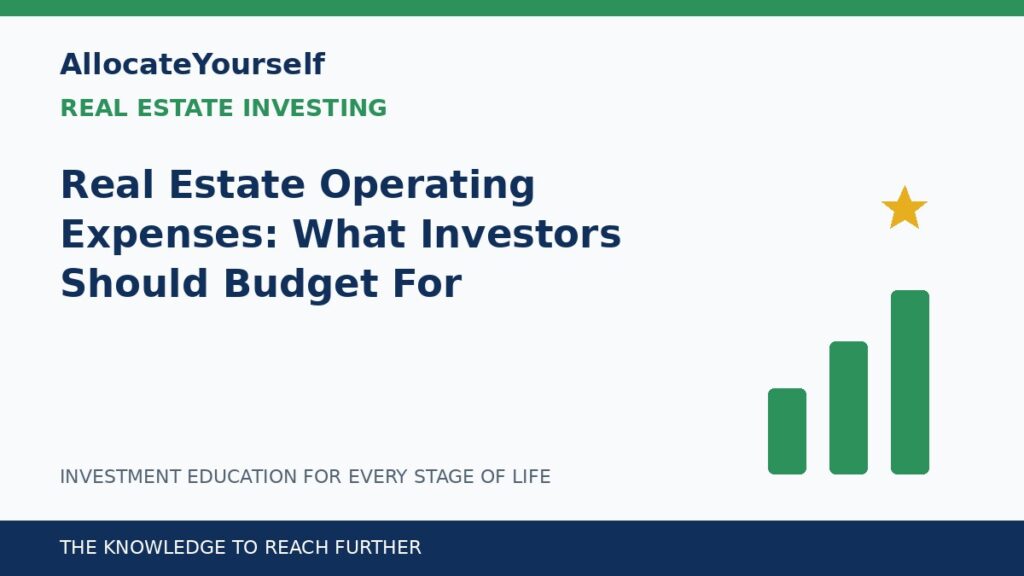 AllocateYourself

REAL ESTATE INVESTING

Real Estate Operating Expenses: What Investors Should Budget For

INVESTMENT EDUCATION FOR EVERY STAGE OF LIFE

THE KNOWLEDGE TO REACH FURTHER